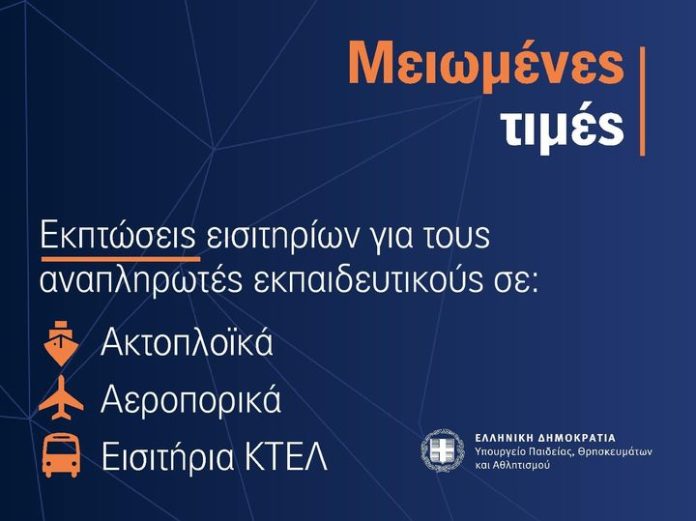 Μειωμένες τιμές

Εκπτώσεις εισιτηρίων για τους αναπληρωτές εκπαιδευτικούς σε:

Ακτοπλοϊκά

Αεροπορικά

Εισιτήρια ΚΤΕΛ

ΕΛΛΗΝΙΚΗ ΔΗΜΟΚΡΑΤΙΑ
Υπουργείο Παιδείας, Θρησκευμάτων και Αθλητισμού